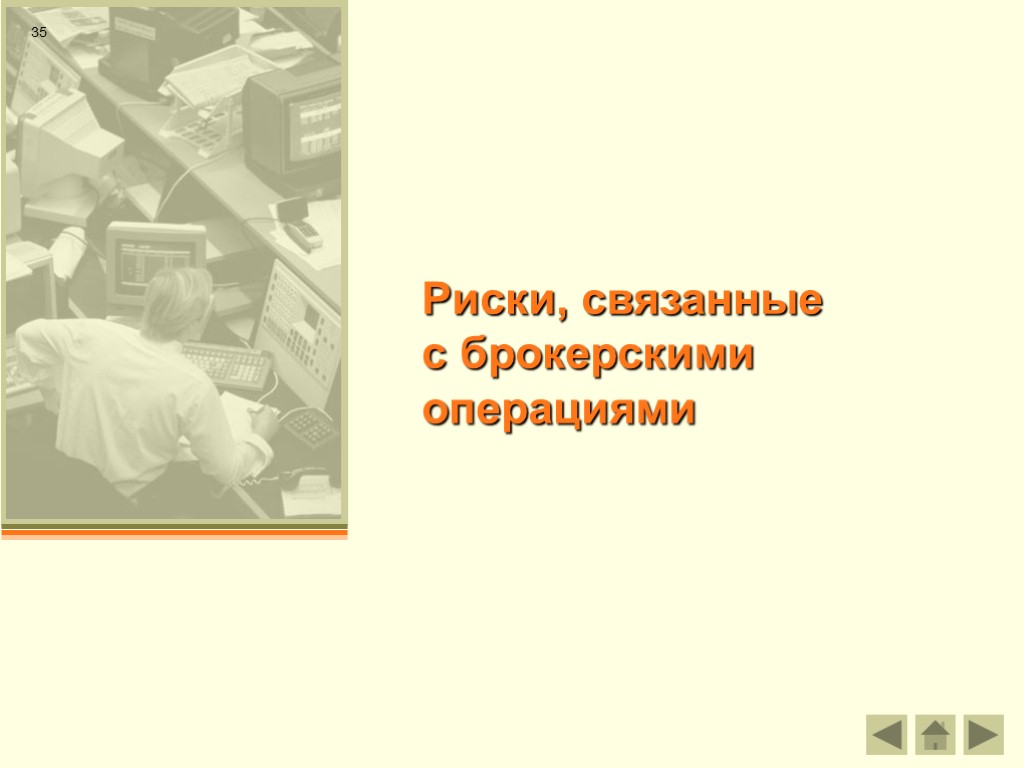 35

Риски, связанные с брокерскими операциями